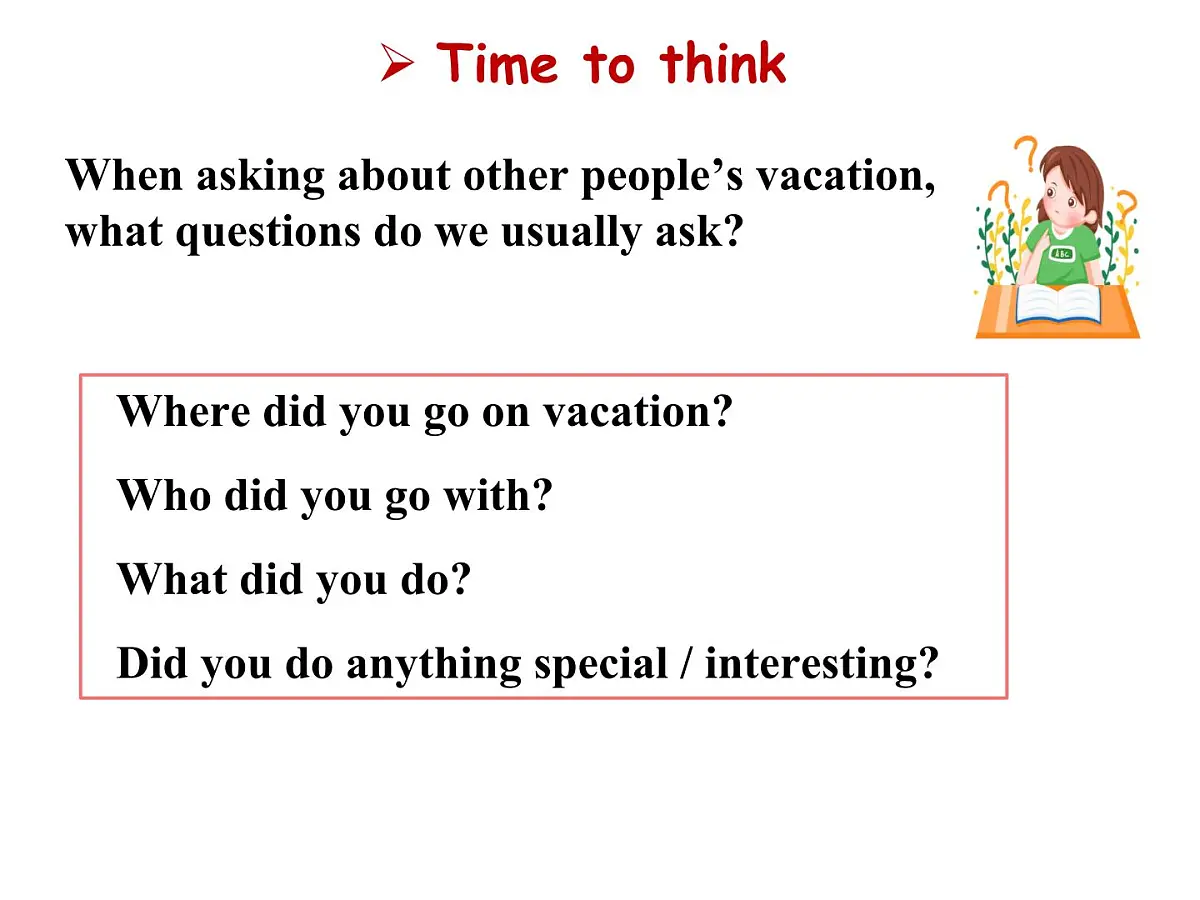 ➢ Time to think

When asking about other people’s vacation, what questions do we usually ask?

ABC

Where did you go on vacation?

Who did you go with?

What did you do?

Did you do anything special / interesting?